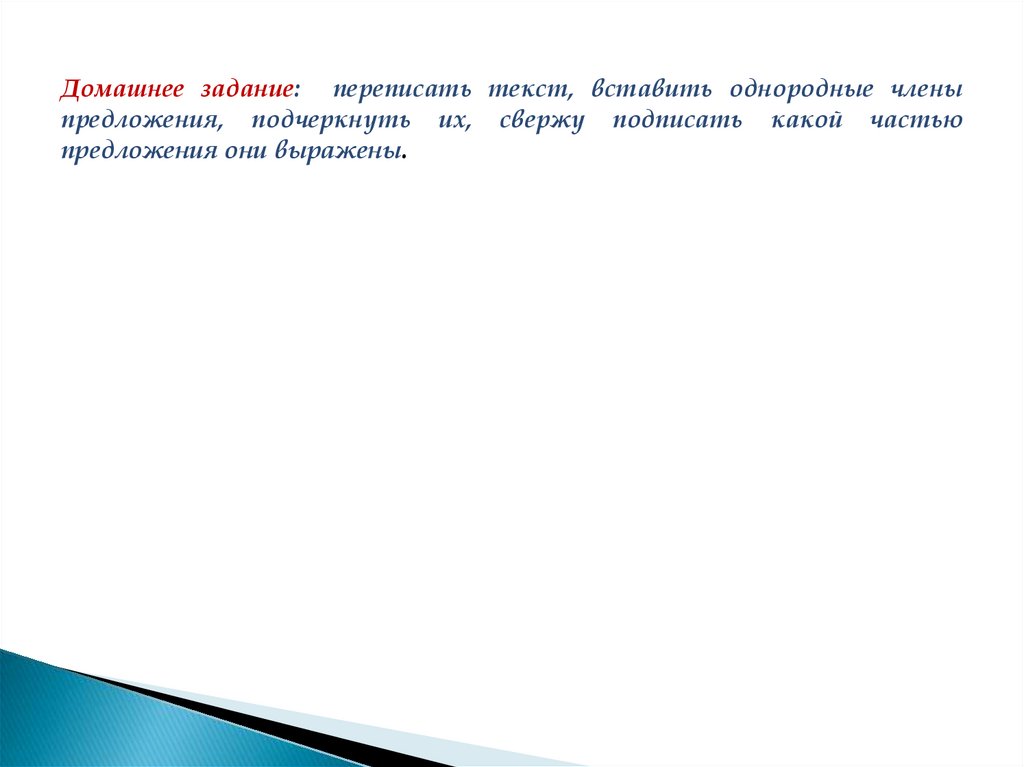 Домашнее задание: переписать текст, вставить однородные члены предложения, подчеркнуть их, свержу подписать какой частью предложения они выражены.